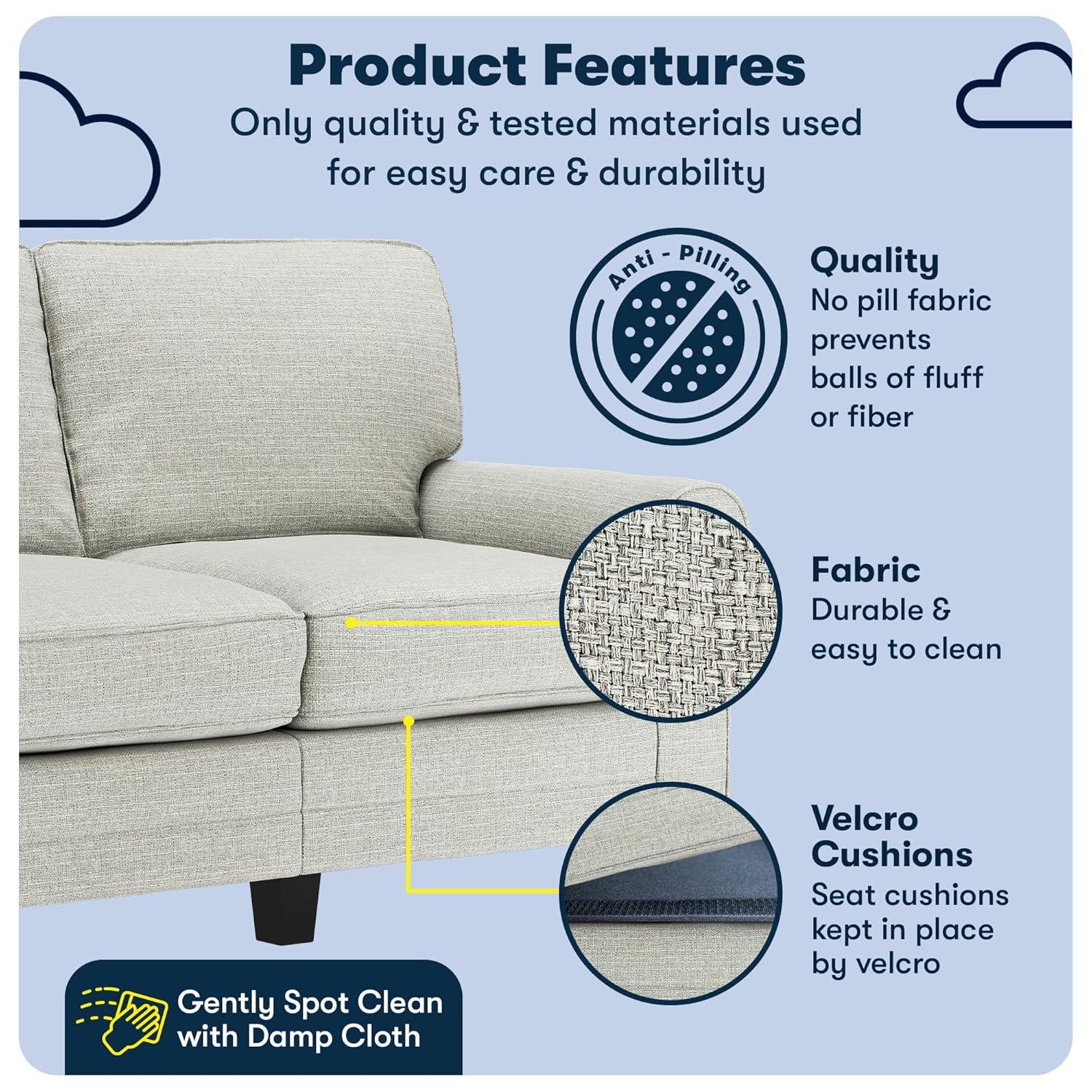 Product Features
Only quality & tested materials used for easy care & durability

Anti - Pilling

Quality
No pill fabric prevents balls of fluff or fiber

Fabric
Durable & easy to clean

Velcro Cushions
Seat cushions kept in place by velcro

Gently Spot Clean with Damp Cloth